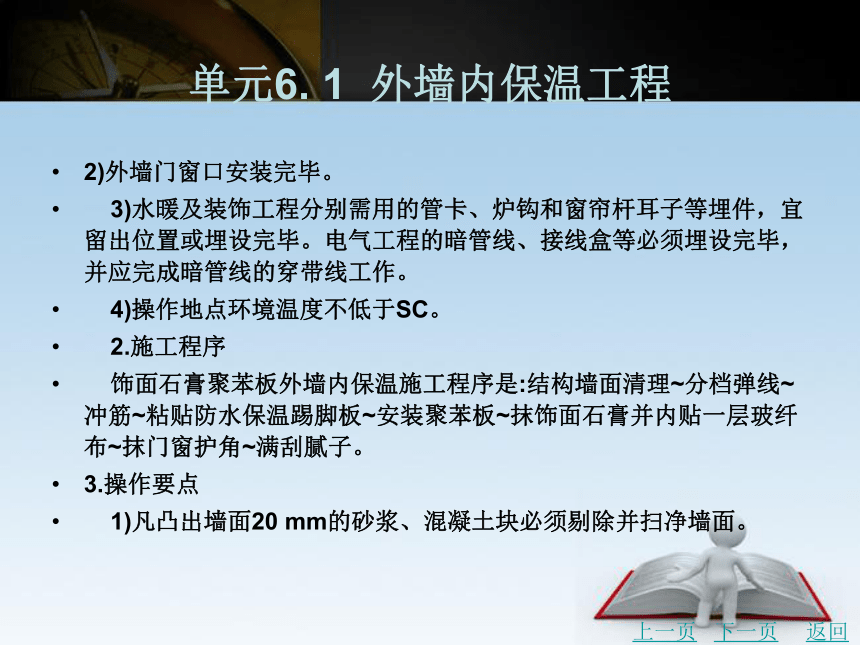 单元6. 1 外墙内保温工程

• 2)外墙门窗口安装完毕。

• 3)水暖及装饰工程分别需用的管卡、炉钩和窗帘杆耳子等埋件，宜留出位置或埋设完毕。电气工程的暗管线、接线盒等必须埋设完毕，并应完成暗管线的穿带线工作。

• 4)操作地点环境温度不低于SC。

• 2.施工程序

• 饰面石膏聚苯板外墙内保温施工程序是:结构墙面清理~分档弹线~冲筋~粘贴防水保温踢脚板~安装聚苯板~抹饰面石膏并内贴一层玻纤布~抹门窗护角~满刮腻子。

• 3.操作要点

• 1)凡凸出墙面20 mm的砂浆、混凝土块必须剔除并扫净墙面。

上一页 下一页 返回